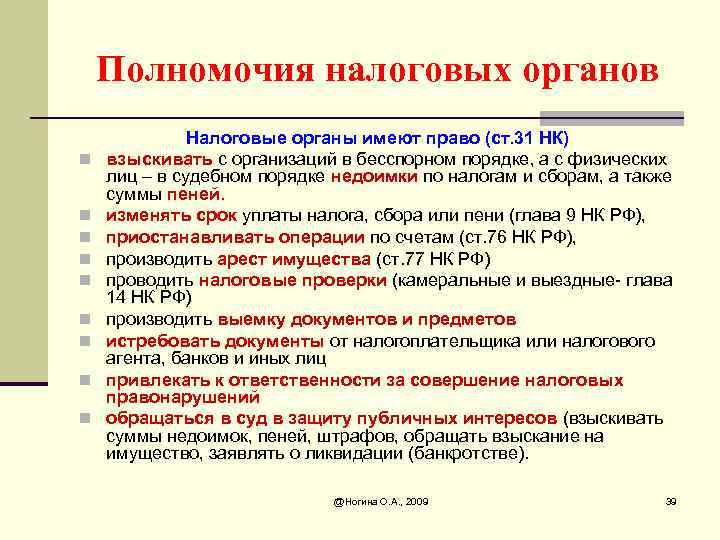 Полномочия налоговых органов

Налоговые органы имеют право (ст.31 НК)

взыскивать с организаций в бесспорном порядке, а с физических лиц – в судебном порядке недоимки по налогам и сборам, а также суммы пеней.

изменять срок уплаты налога, сбора или пени (глава 9 НК РФ),

приостанавливать операции по счетам (ст.76 НК РФ),

производить арест имущества (ст.77 НК РФ)

проводить налоговые проверки (камеральные и выездные- глава 14 НК РФ)

производить выемку документов и предметов

истребовать документы от налогоплательщика или налогового агента, банков и иных лиц

привлекать к ответственности за совершение налоговых правонарушений

обращаться в суд в защиту публичных интересов (взыскивать суммы недоимок, пеней, штрафов, обращать взыскание на имущество, заявлять о ликвидации (банкротстве).

@Ногина О.А., 2009

39